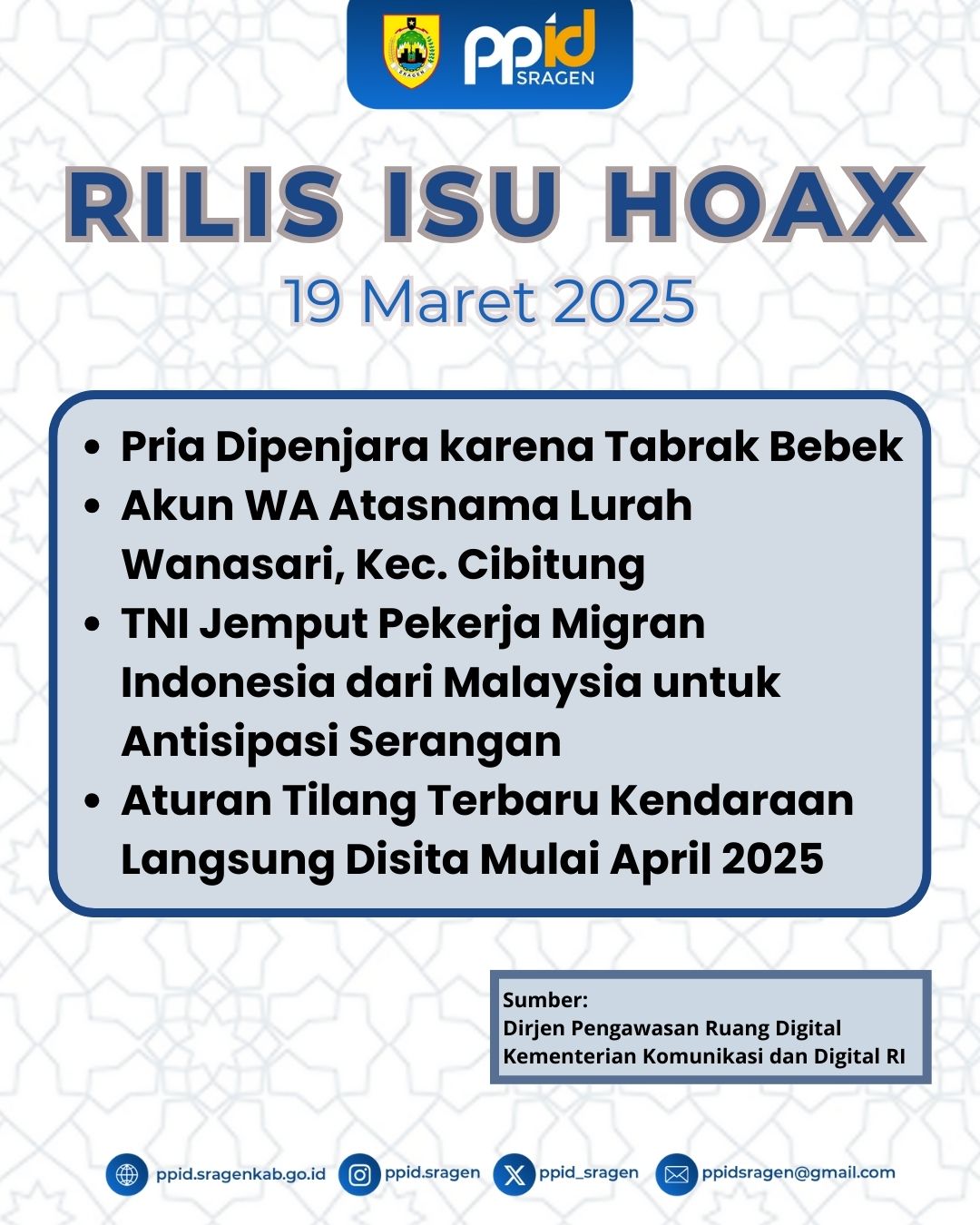 SRAGEN ppid SRAGEN

RILIS ISU HOAX
19 Maret 2025

- Pria Dipenjara karena Tabrak Bebek
- Akun WA Atasnama Lurah Wanasari, Kec. Cibitung
- TNI Jemput Pekerja Migran Indonesia dari Malaysia untuk Antisipasi Serangan
- Aturan Tilang Terbaru Kendaraan Langsung Disita Mulai April 2025

Sumber:
Dirjen Pengawasan Ruang Digital
Kementerian Komunikasi dan Digital RI

ppid.sragenkab.go.id ppid.sragen ppid_sragen ppidsragen@gmail.com